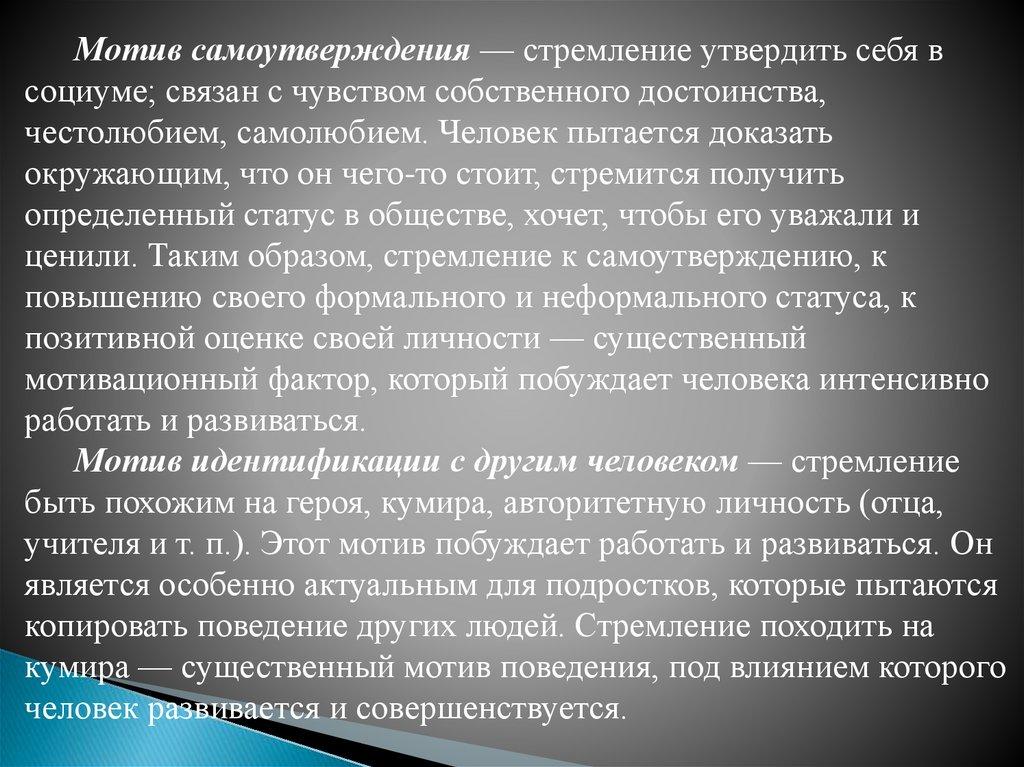 Мотив самоутверждения — стремление утвердить себя в социуме; связан с чувством собственного достоинства, честолюбием, самолюбием. Человек пытается доказать окружающим, что он чего-то стоит, стремится получить определенный статус в обществе, хочет, чтобы его уважали и ценили. Таким образом, стремление к самоутверждению, к повышению своего формального и неформального статуса, к позитивной оценке своей личности — существенный мотивационный фактор, который побуждает человека интенсивно работать и развиваться.

Мотив идентификации с другим человеком — стремление быть похожим на героя, кумира, авторитетную личность (отца, учителя и т. п.). Этот мотив побуждает работать и развиваться. Он является особенно актуальным для подростков, которые пытаются копировать поведение других людей. Стремление походить на кумира — существенный мотив поведения, под влиянием которого человек развивается и совершенствуется.